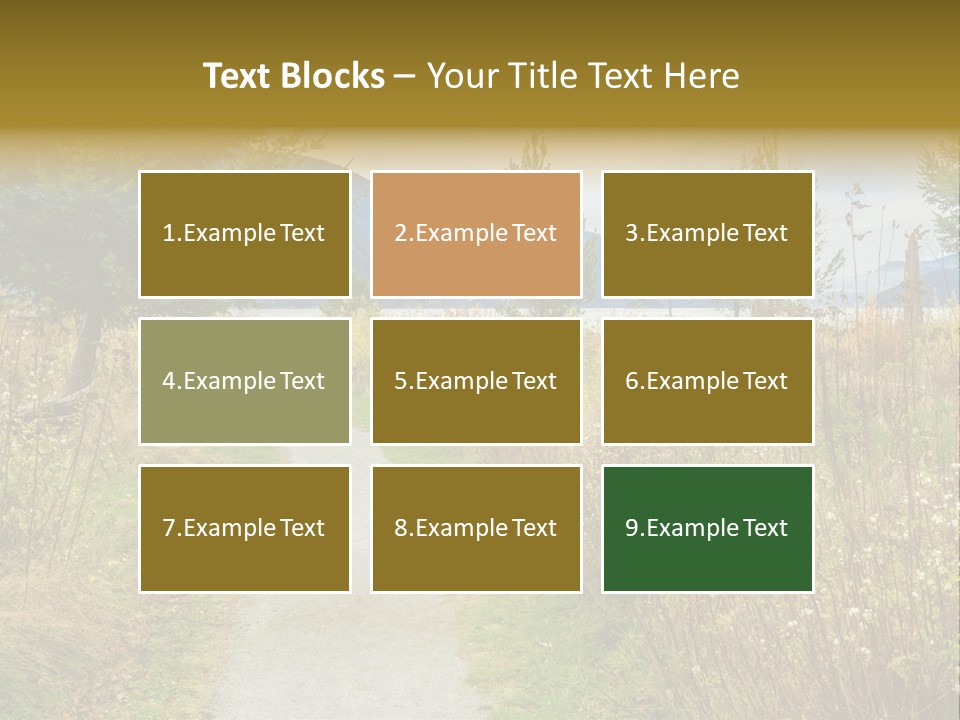 Text Blocks – Your Title Text Here

1.Example Text

2.Example Text

3.Example Text

4.Example Text

5.Example Text

6.Example Text

7.Example Text

8.Example Text

9.Example Text